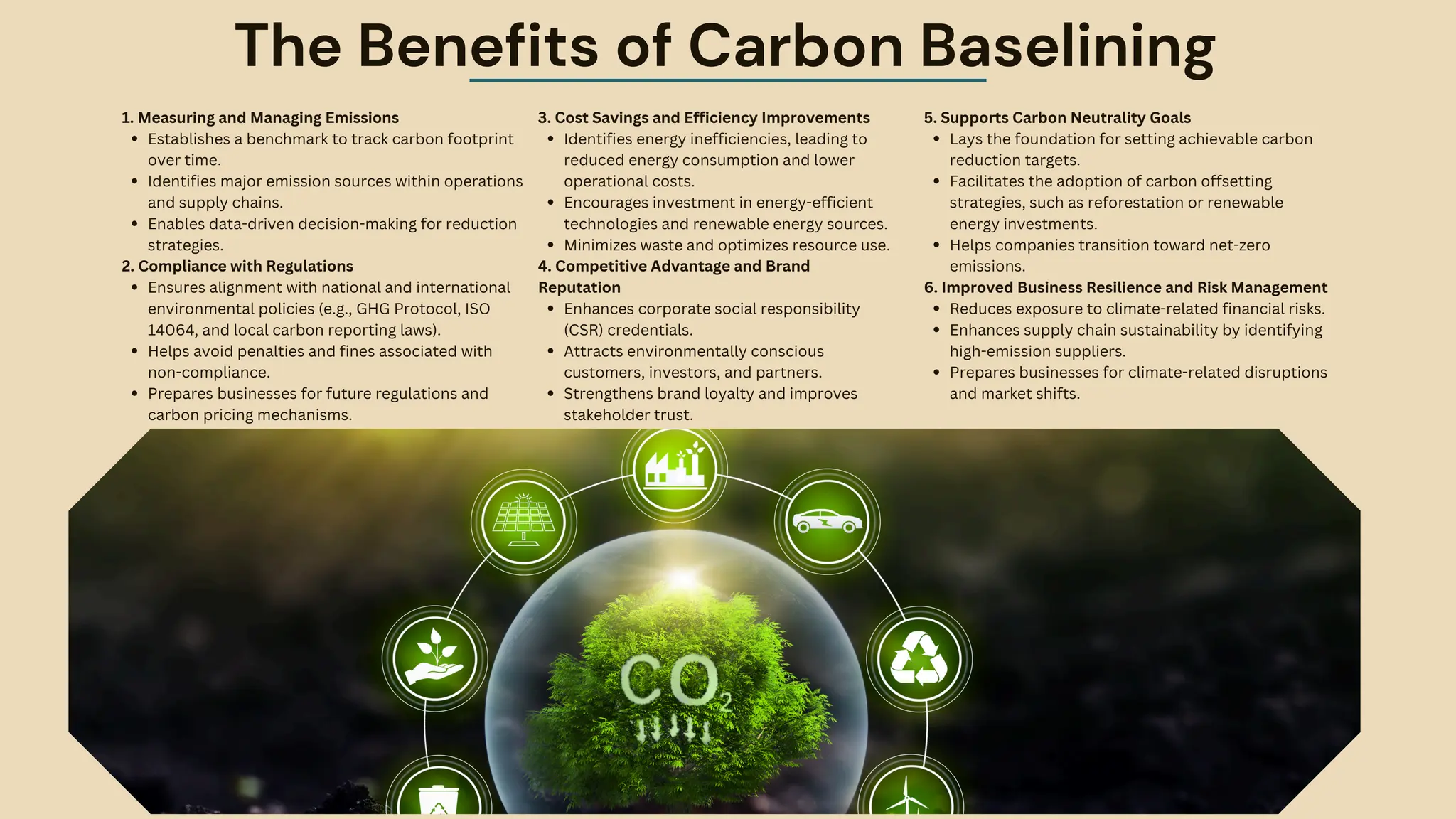 The Benefits of Carbon Baselining

1. Measuring and Managing Emissions
- Establishes a benchmark to track carbon footprint over time.
- Identifies major emission sources within operations and supply chains.
- Enables data-driven decision-making for reduction strategies.

2. Compliance with Regulations
- Ensures alignment with national and international environmental policies (e.g., GHG Protocol, ISO 14064, and local carbon reporting laws).
- Helps avoid penalties and fines associated with non-compliance.
- Prepares businesses for future regulations and carbon pricing mechanisms.

3. Cost Savings and Efficiency Improvements
- Identifies energy inefficiencies, leading to reduced energy consumption and lower operational costs.
- Encourages investment in energy-efficient technologies and renewable energy sources.
- Minimizes waste and optimizes resource use.

4. Competitive Advantage and Brand Reputation
- Enhances corporate social responsibility (CSR) credentials.
- Attracts environmentally conscious customers, investors, and partners.
- Strengthens brand loyalty and improves stakeholder trust.

5. Supports Carbon Neutrality Goals
- Lays the foundation for setting achievable carbon reduction targets.
- Facilitates the adoption of carbon offsetting strategies, such as reforestation or renewable energy investments.
- Helps companies transition toward net-zero emissions.

6. Improved Business Resilience and Risk Management
- Reduces exposure to climate-related financial risks.
- Enhances supply chain sustainability by identifying high-emission suppliers.
- Prepares businesses for climate-related disruptions and market shifts.

$CO_2$